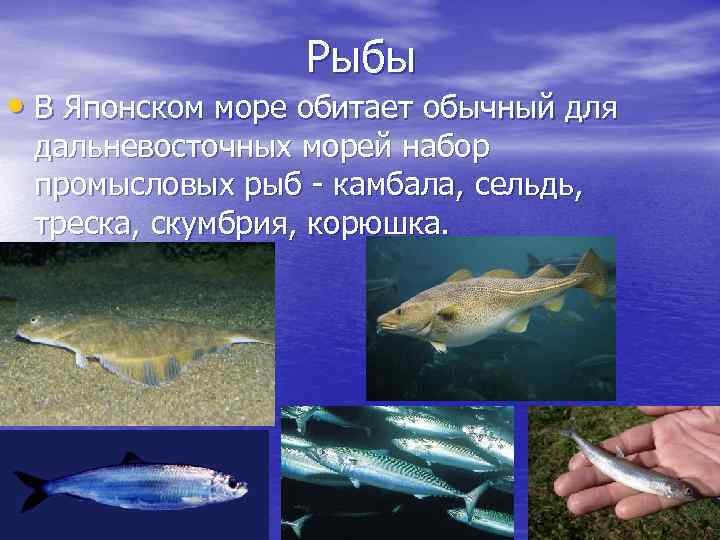 Рыбы

• В Японском море обитает обычный для дальневосточных морей набор промысловых рыб - камбала, сельдь, треска, скумбрия, корюшка.